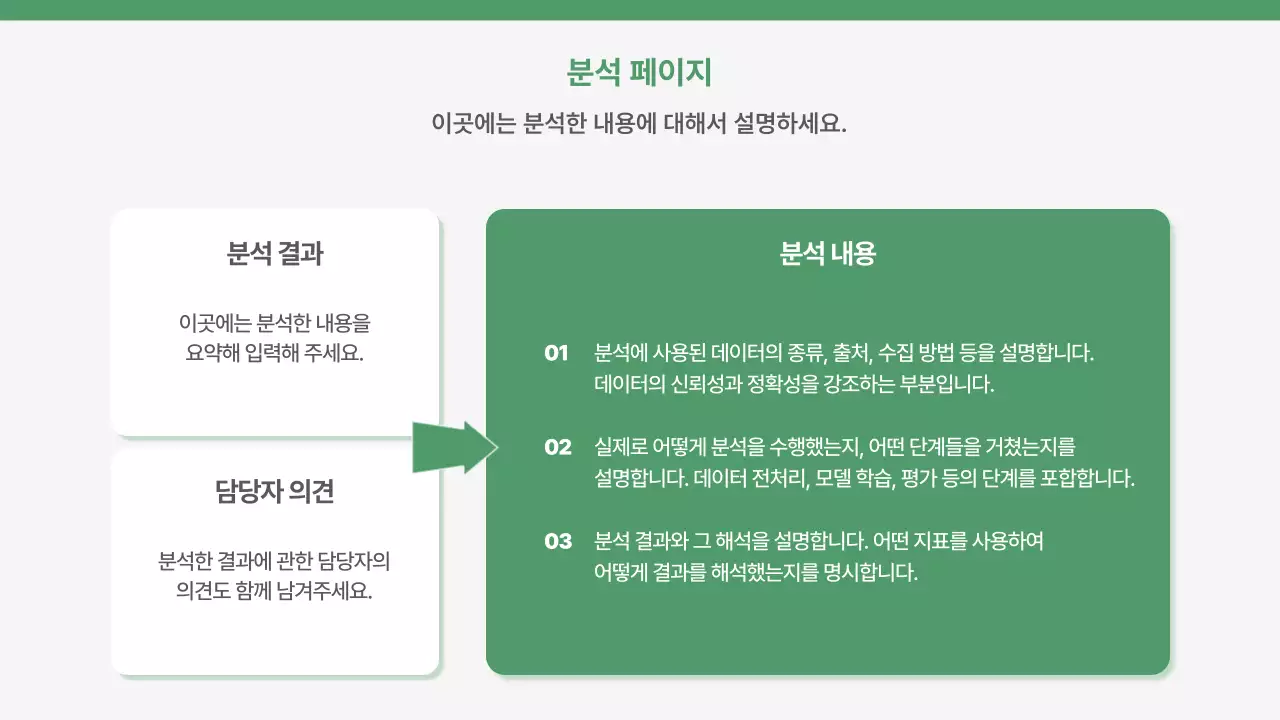 분석 페이지

이곳에는 분석한 내용에 대해서 설명하세요.

분석 결과

이곳에는 분석한 내용을 요약해 입력해 주세요.

담당자 의견

분석한 결과에 관한 담당자의 의견도 함께 남겨주세요.

분석 내용

01 분석에 사용된 데이터의 종류, 출처, 수집 방법 등을 설명합니다. 데이터의 신뢰성과 정확성을 강조하는 부분입니다.

02 실제로 어떻게 분석을 수행했는지, 어떤 단계들을 거쳤는지를 설명합니다. 데이터 전처리, 모델 학습, 평가 등의 단계를 포함합니다.

03 분석 결과와 그 해석을 설명합니다. 어떤 지표를 사용하여 어떻게 결과를 해석했는지를 명시합니다.